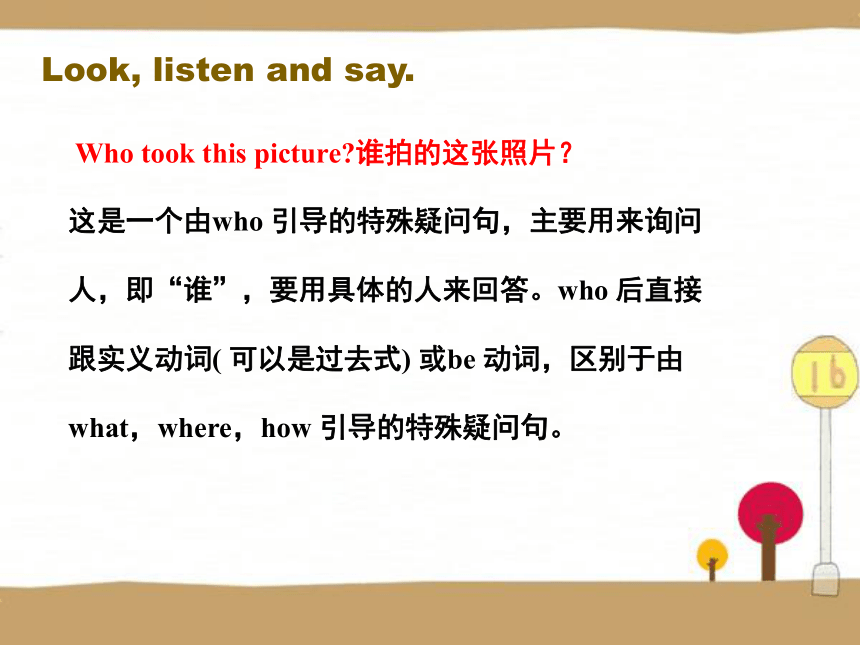 Look, listen and say.

Who took this picture?谁拍的这张照片？

这是一个由who 引导的特殊疑问句，主要用来询问人，即“谁”，要用具体的人来回答。who 后直接跟实义动词( 可以是过去式) 或be 动词，区别于由what，where，how 引导的特殊疑问句。

16